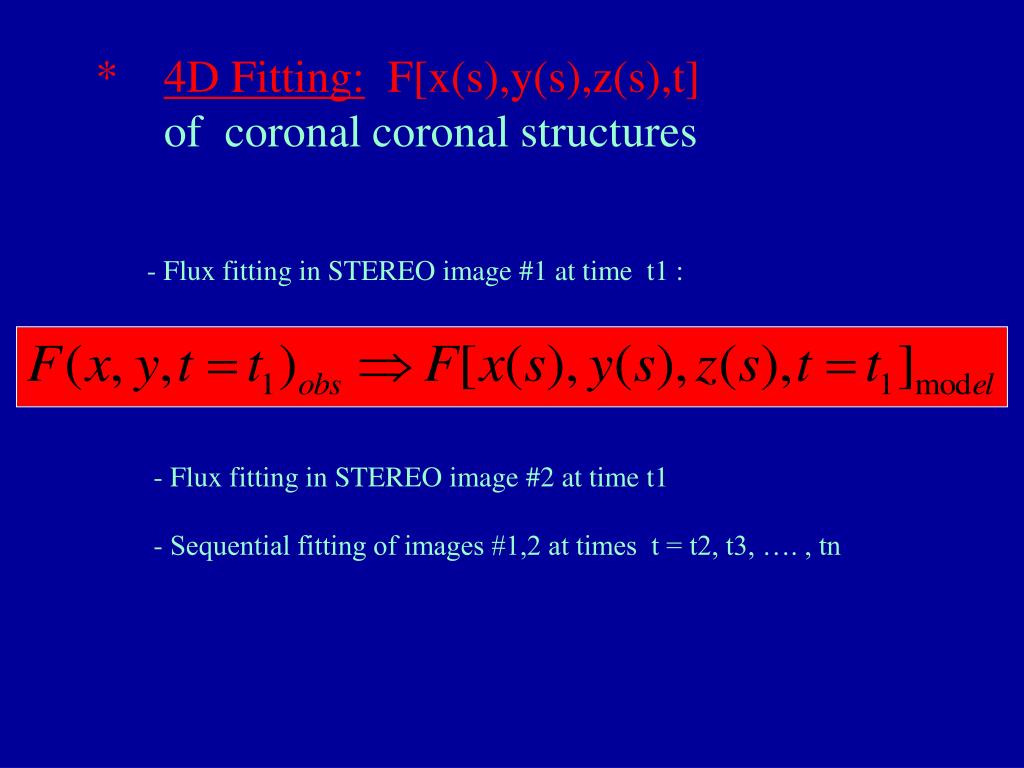 * 4D Fitting: F[x(s),y(s),z(s),t] of coronal coronal structures

- Flux fitting in STEREO image #1 at time t1 :

$F(x, y, t = t_1)_{obs} \Rightarrow F[x(s), y(s), z(s), t = t_1]_{\mathrm{mod}el}$

- Flux fitting in STEREO image #2 at time t1

- Sequential fitting of images #1,2 at times t = t2, t3, …. , tn